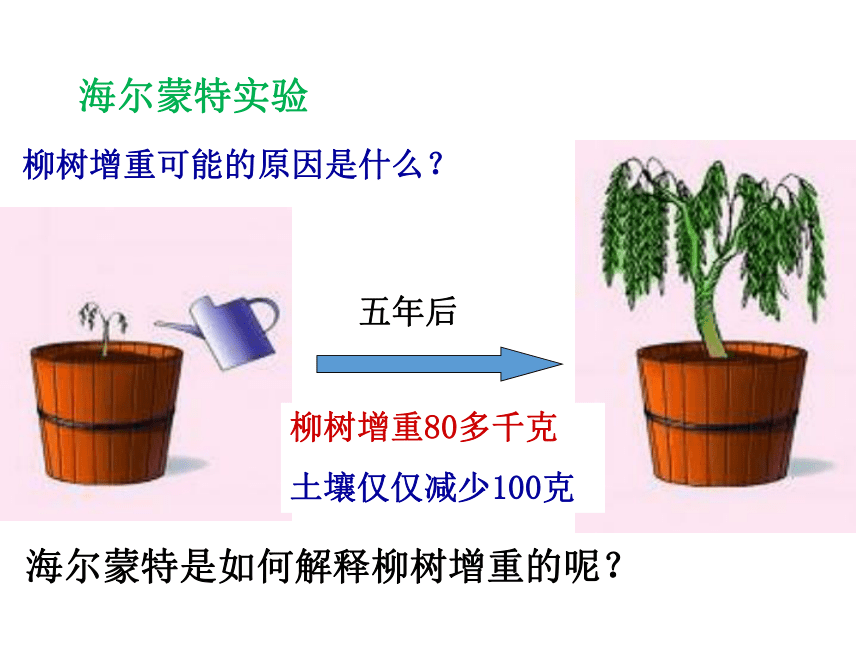 海尔蒙特实验

柳树增重可能的原因是什么？

五年后

柳树增重80多千克

土壤仅仅减少100克

海尔蒙特是如何解释柳树增重的呢？